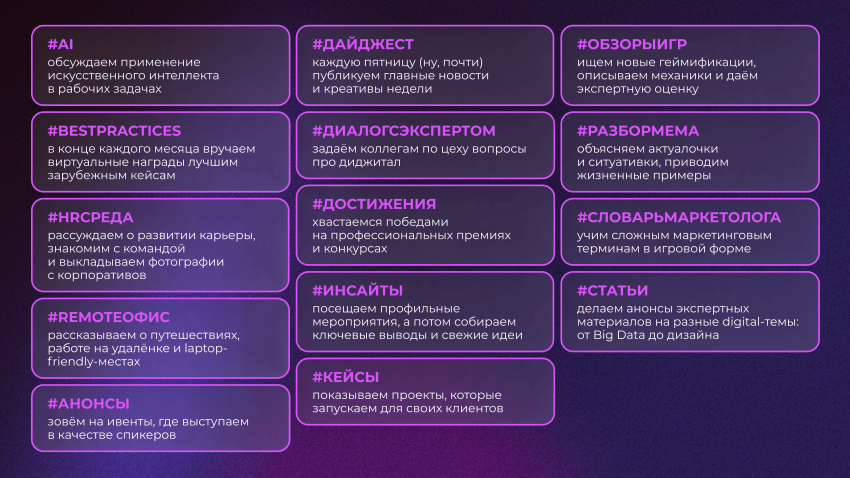 #AI
обсуждаем применение искусственного интеллекта в рабочих задачах

#BESTPRACTICES
в конце каждого месяца вручаем виртуальные награды лучшим зарубежным кейсам

#HRСРЕДА
рассуждаем о развитии карьеры, знакомим с командой и выкладываем фотографии с корпоративов

#REMOTEОФИС
рассказываем о путешествиях, работе на удалёнке и laptop-friendly-местах

#АНОНСЫ
зовём на ивенты, где выступаем в качестве спикеров

#ДАЙДЖЕСТ
каждую пятницу (ну, почти) публикуем главные новости и креативы недели

#ДИАЛОГСЭКСПЕРТОМ
задаём коллегам по цеху вопросы про диджитал

#ДОСТИЖЕНИЯ
хвастаемся победами на профессиональных премиях и конкурсах

#ИНСАЙТЫ
посещаем профильные мероприятия, а потом собираем ключевые выводы и свежие идеи

#КЕЙСЫ
показываем проекты, которые запускаем для своих клиентов

#ОБЗОРЫИГР
ищем новые геймификации, описываем механики и даём экспертную оценку

#РАЗБОРМЕМА
объясняем актуалочки и ситуативки, приводим жизненные примеры

#СЛОВАРЬМАРКЕТОЛОГА
учим сложным маркетинговым терминам в игровой форме

#СТАТЬИ
делаем анонсы экспертных материалов на разные digital-темы: от Big Data до дизайна